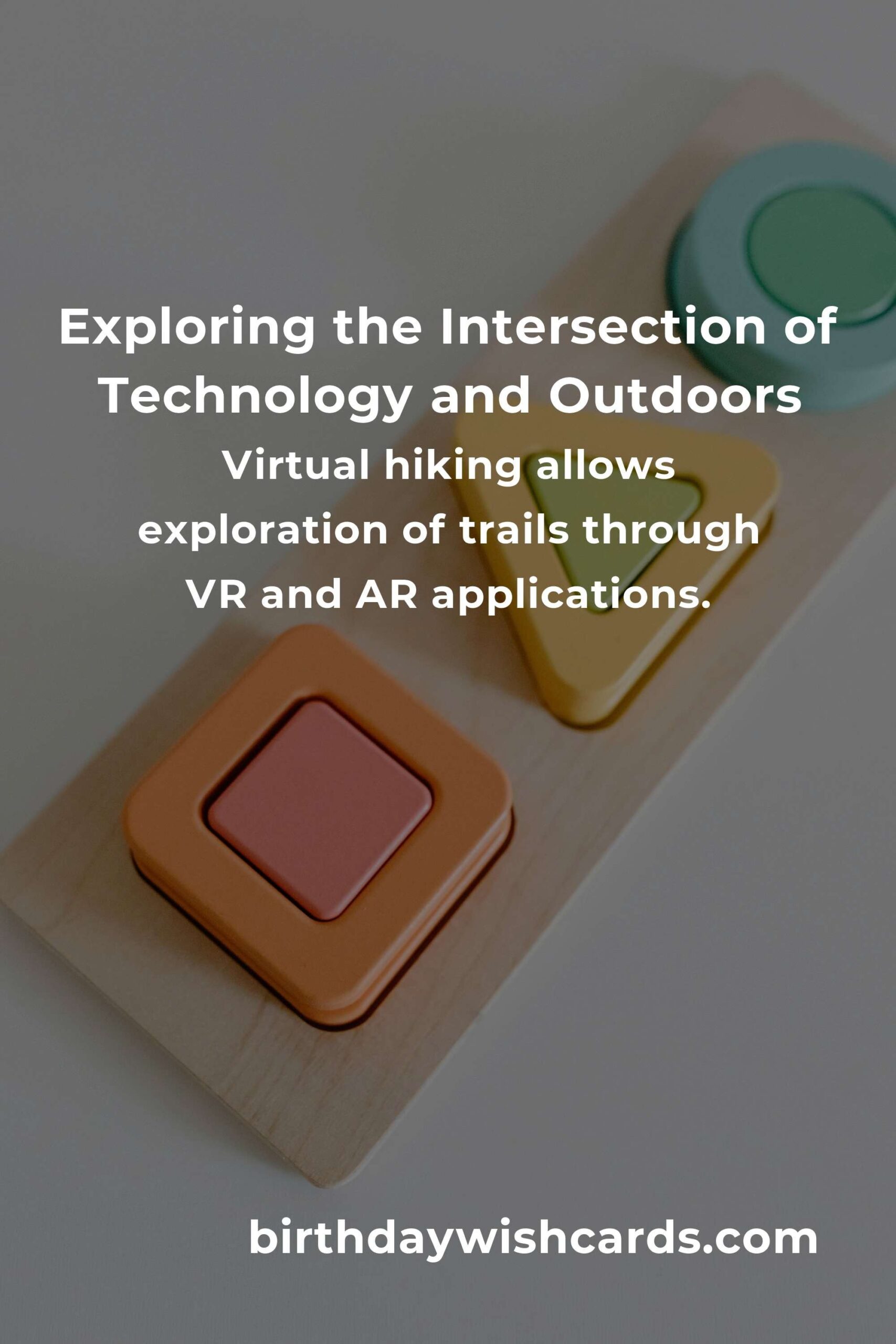 Exploring the Intersection of Technology and Outdoors

Virtual hiking allows exploration of trails through VR and AR applications.

birthdaywishcards.com